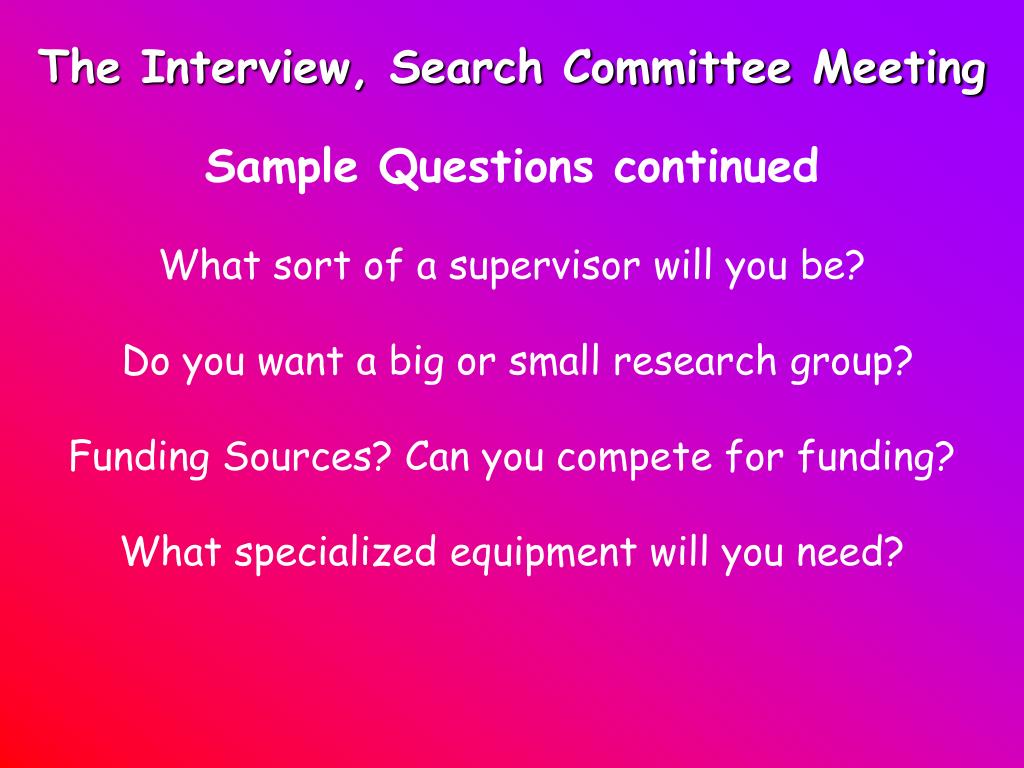 The Interview, Search Committee Meeting

Sample Questions continued

What sort of a supervisor will you be?

Do you want a big or small research group?

Funding Sources? Can you compete for funding?

What specialized equipment will you need?